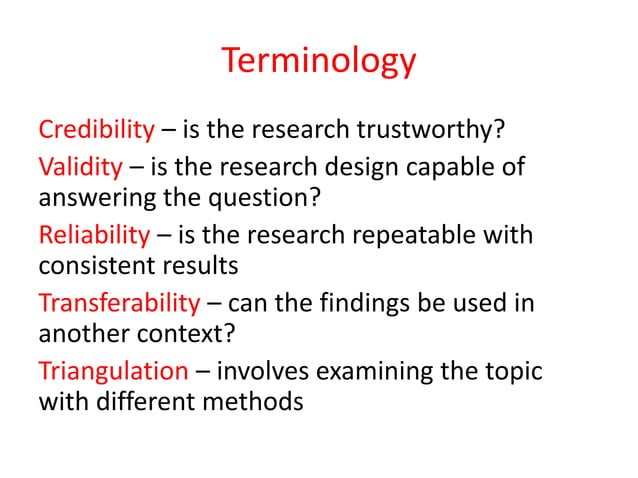 Terminology

Credibility – is the research trustworthy?

Validity – is the research design capable of answering the question?

Reliability – is the research repeatable with consistent results

Transferability – can the findings be used in another context?

Triangulation – involves examining the topic with different methods